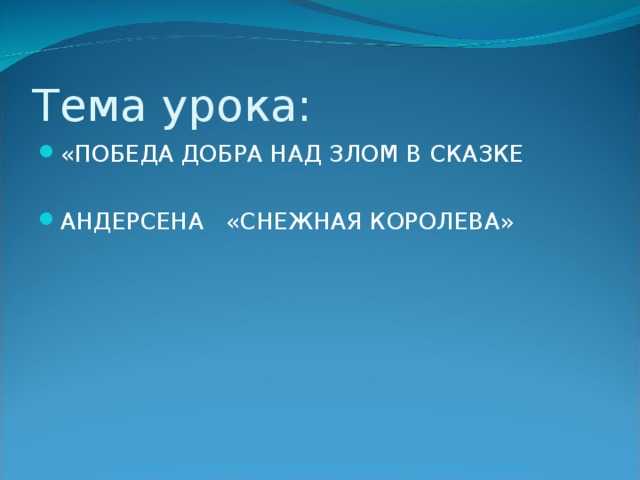 Тема урока:

«ПОБЕДА ДОБРА НАД ЗЛОМ В СКАЗКЕ

АНДЕРСЕНА «СНЕЖНАЯ КОРОЛЕВА»